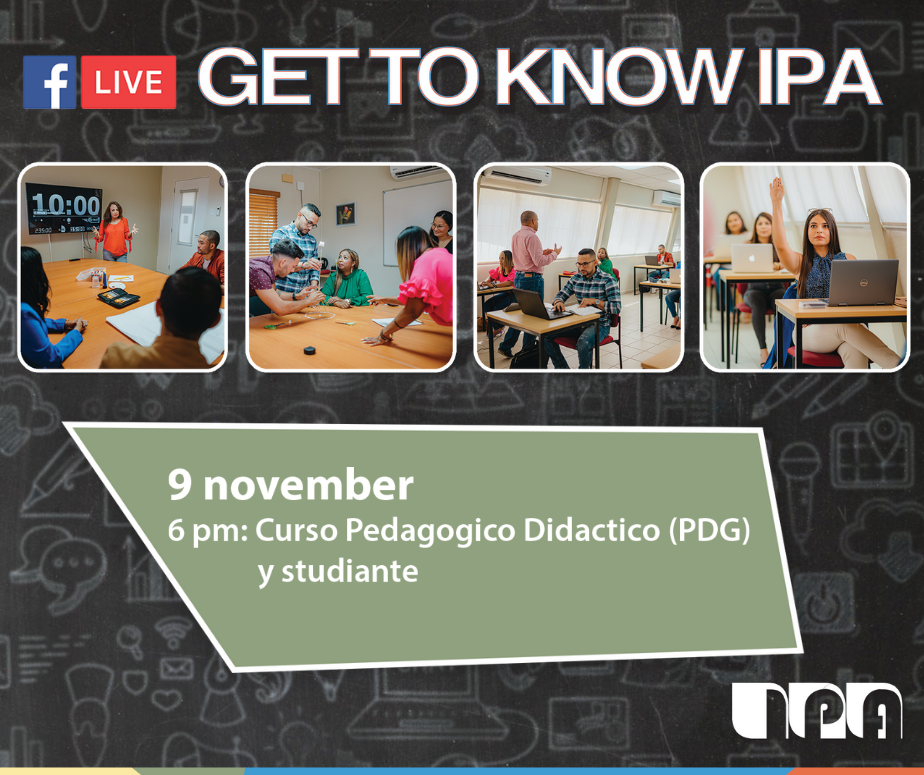 f LIVE GET TO KNOW IPA

10:00

9 november
6 pm: Curso Pedagogico Didactico (PDG) y studiante

IPA